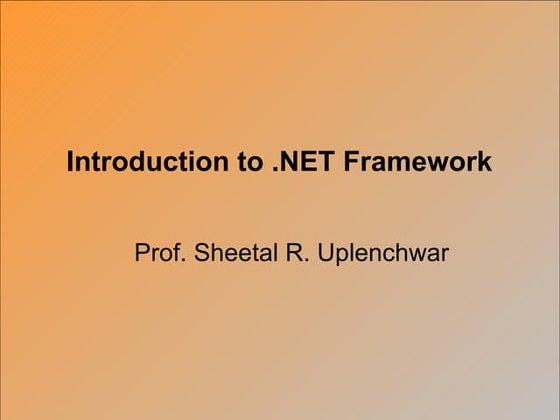 Introduction to .NET Framework

Prof. Sheetal R. Uplenchwar